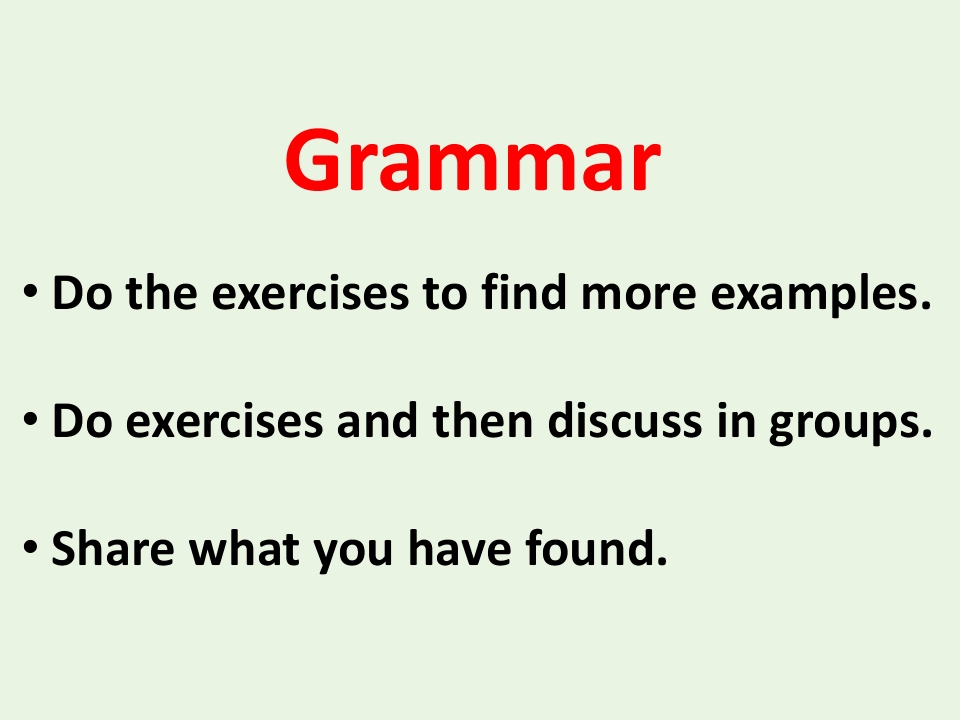 Grammar

• Do the exercises to find more examples.

• Do exercises and then discuss in groups.

• Share what you have found.